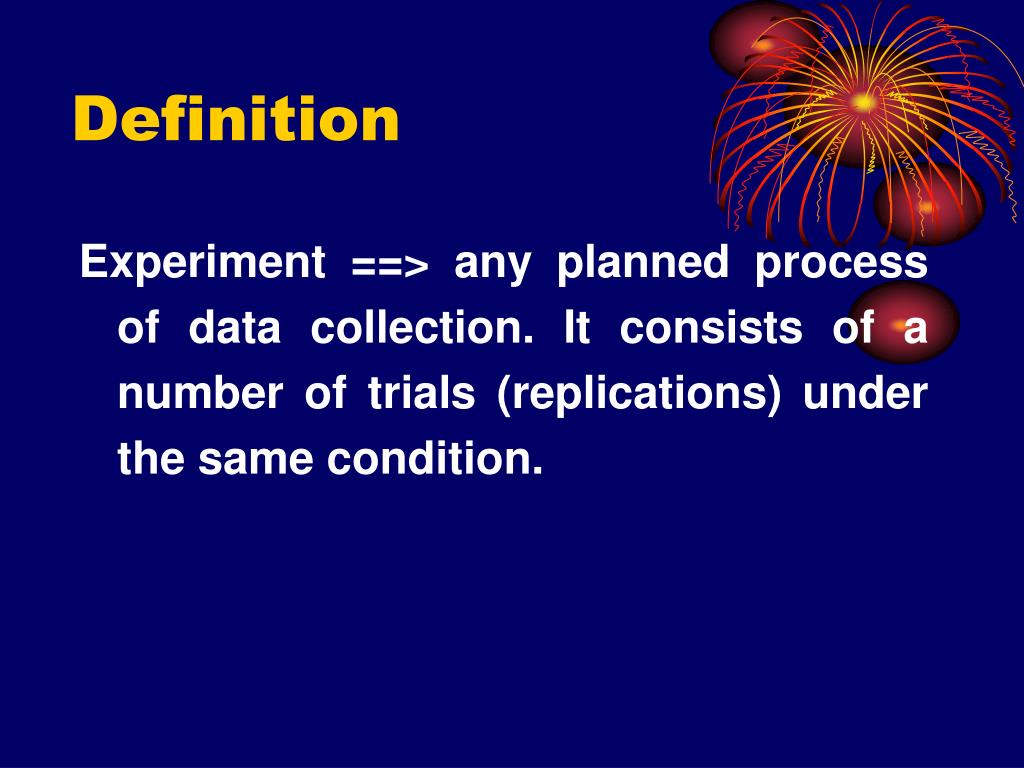 Definition

Experiment ==> any planned process of data collection. It consists of a number of trials (replications) under the same condition.